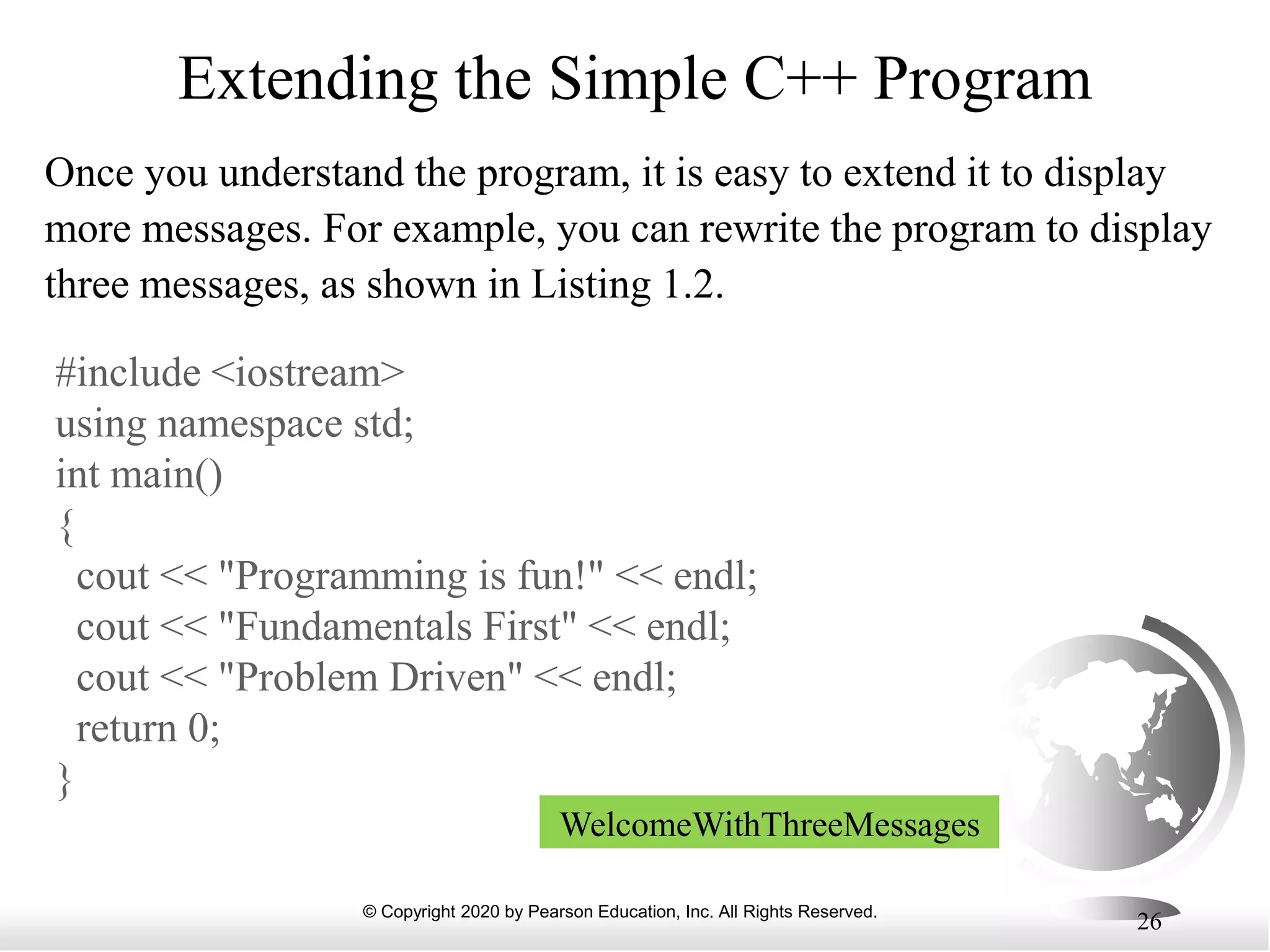 Extending the Simple C++ Program

Once you understand the program, it is easy to extend it to display more messages. For example, you can rewrite the program to display three messages, as shown in Listing 1.2.

#include <iostream>
using namespace std;
int main()
{
  cout << "Programming is fun!" << endl;
  cout << "Fundamentals First" << endl;
  cout << "Problem Driven" << endl;
  return 0;
}

WelcomeWithThreeMessages

© Copyright 2020 by Pearson Education, Inc. All Rights Reserved.

26